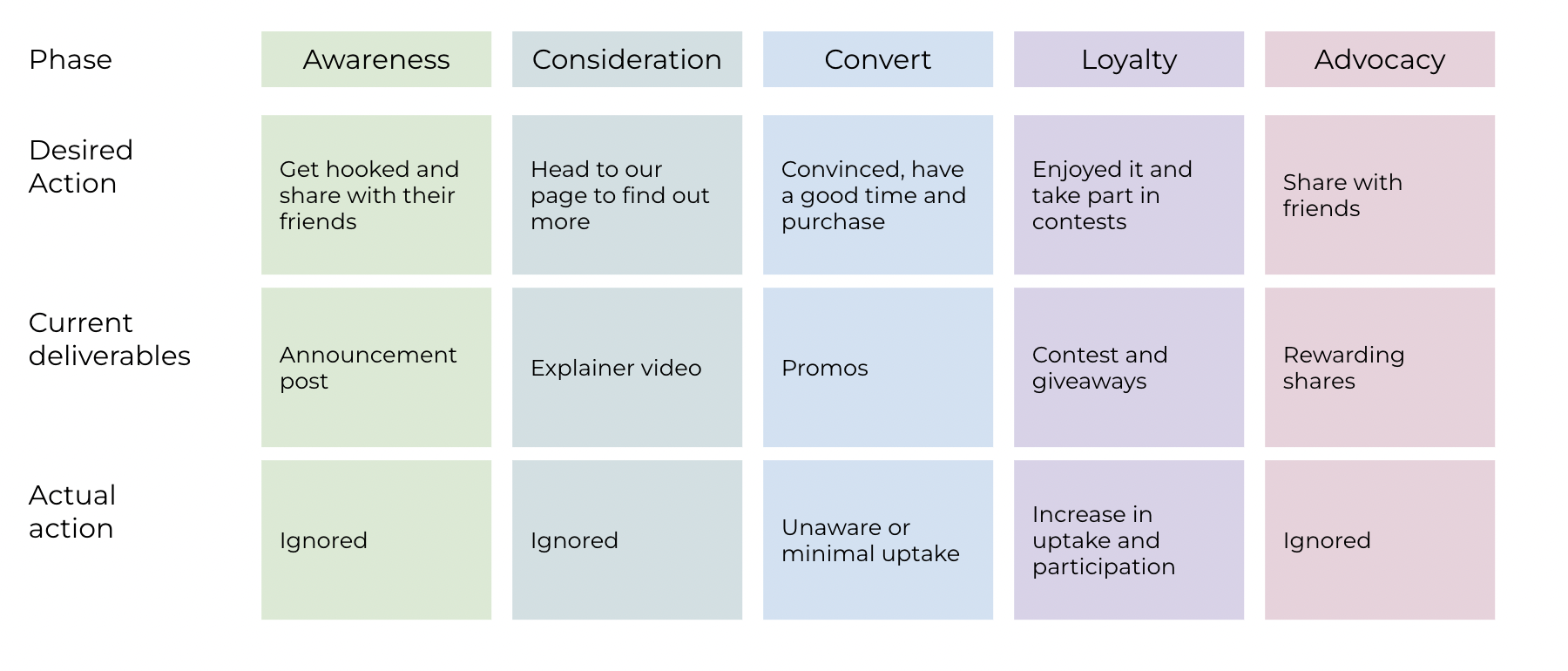 | Phase | Awareness | Consideration | Convert | Loyalty | Advocacy |
|---|---|---|---|---|---|
| Desired Action | Get hooked and share with their friends | Head to our page to find out more | Convinced, have a good time and purchase | Enjoyed it and take part in contests | Share with friends |
| Current deliverables | Announcement post | Explainer video | Promos | Contest and giveaways | Rewarding shares |
| Actual action | Ignored | Ignored | Unaware or minimal uptake | Increase in uptake and participation | Ignored |